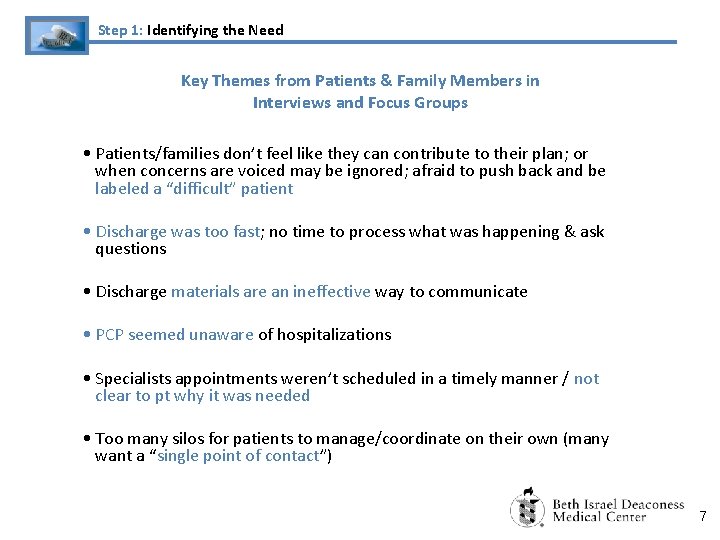 Step 1: Identifying the Need

Key Themes from Patients & Family Members in Interviews and Focus Groups

• Patients/families don't feel like they can contribute to their plan; or when concerns are voiced may be ignored; afraid to push back and be labeled a "difficult" patient

• Discharge was too fast; no time to process what was happening & ask questions

• Discharge materials are an ineffective way to communicate

• PCP seemed unaware of hospitalizations

• Specialists appointments weren't scheduled in a timely manner / not clear to pt why it was needed

• Too many silos for patients to manage/coordinate on their own (many want a "single point of contact")

Beth Israel Deaconess Medical Center

7